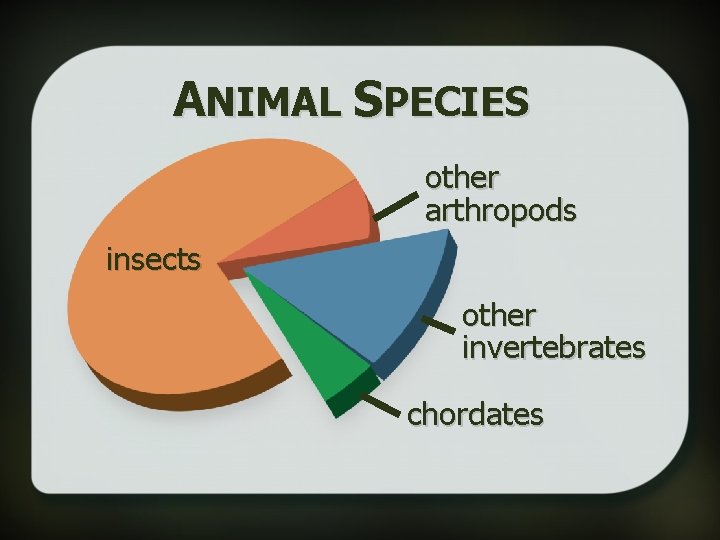 ANIMAL SPECIES

insects

other arthropods

other invertebrates

chordates